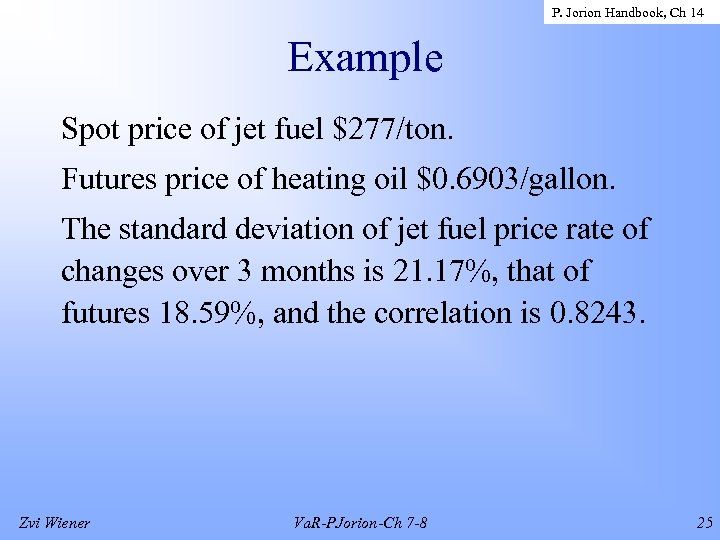 P. Jorion Handbook, Ch 14

Example

Spot price of jet fuel \$277/ton.

Futures price of heating oil \$0.6903/gallon.

The standard deviation of jet fuel price rate of changes over 3 months is 21.17%, that of futures 18.59%, and the correlation is 0.8243.

Zvi Wiener

VaR-PJorion-Ch 7-8

25